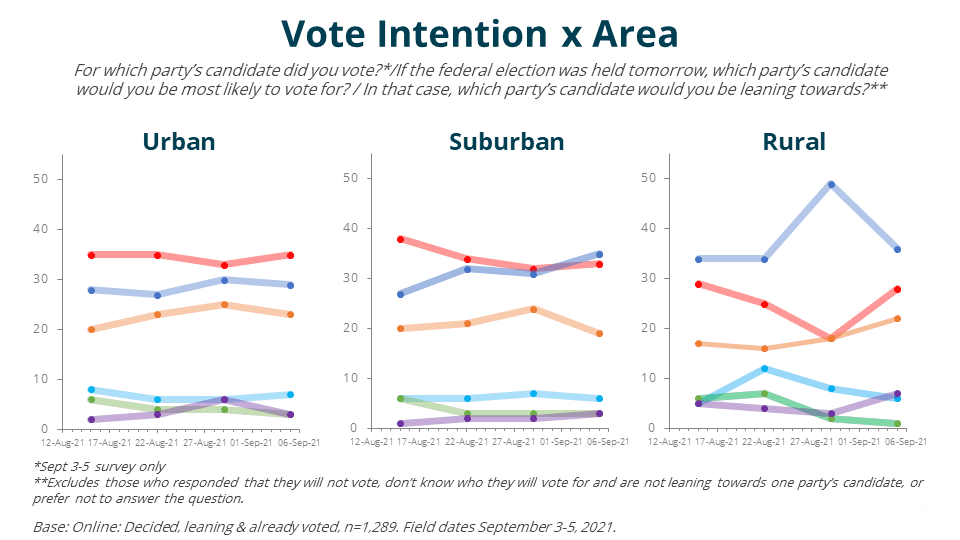 Vote Intention x Area

For which party's candidate did you vote?*/If the federal election was held tomorrow, which party's candidate would you be most likely to vote for? / In that case, which party's candidate would you be leaning towards?**

Urban

50
40
30
20
10
0
12-Aug-21 17-Aug-21 22-Aug-21 27-Aug-21 01-Sep-21 06-Sep-21

Suburban

50
40
30
20
10
0
12-Aug-21 17-Aug-21 22-Aug-21 27-Aug-21 01-Sep-21 06-Sep-21

Rural

50
40
30
20
10
0
12-Aug-21 17-Aug-21 22-Aug-21 27-Aug-21 01-Sep-21 06-Sep-21

*Sept 3-5 survey only
**Excludes those who responded that they will not vote, don't know who they will vote for and are not leaning towards one party's candidate, or prefer not to answer the question.

Base: Online: Decided, leaning & already voted, n=1,289. Field dates September 3-5, 2021.